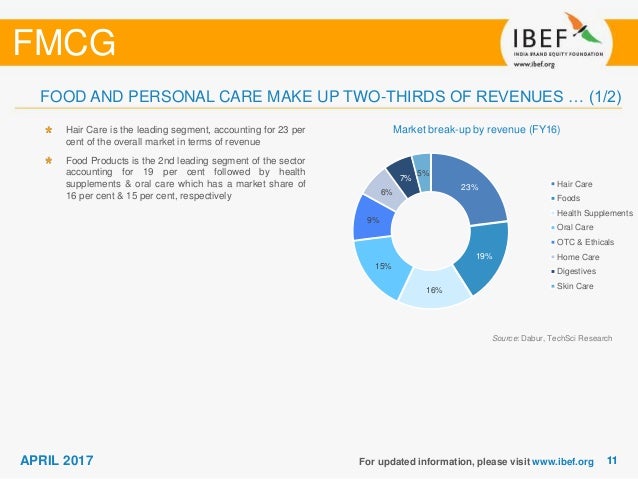 FMCG

IBEF
INDIA BRAND EQUITY FOUNDATION
www.ibef.org

FOOD AND PERSONAL CARE MAKE UP TWO-THIRDS OF REVENUES … (1/2)

Hair Care is the leading segment, accounting for 23 per cent of the overall market in terms of revenue

Food Products is the 2nd leading segment of the sector accounting for 19 per cent followed by health supplements & oral care which has a market share of 16 per cent & 15 per cent, respectively

Market break-up by revenue (FY16)

23%
19%
16%
15%
9%
6%
7%
5%

Hair Care
Foods
Health Supplements
Oral Care
OTC & Ethicals
Home Care
Digestives
Skin Care

Source: Dabur, TechSci Research

APRIL 2017

For updated information, please visit www.ibef.org 11